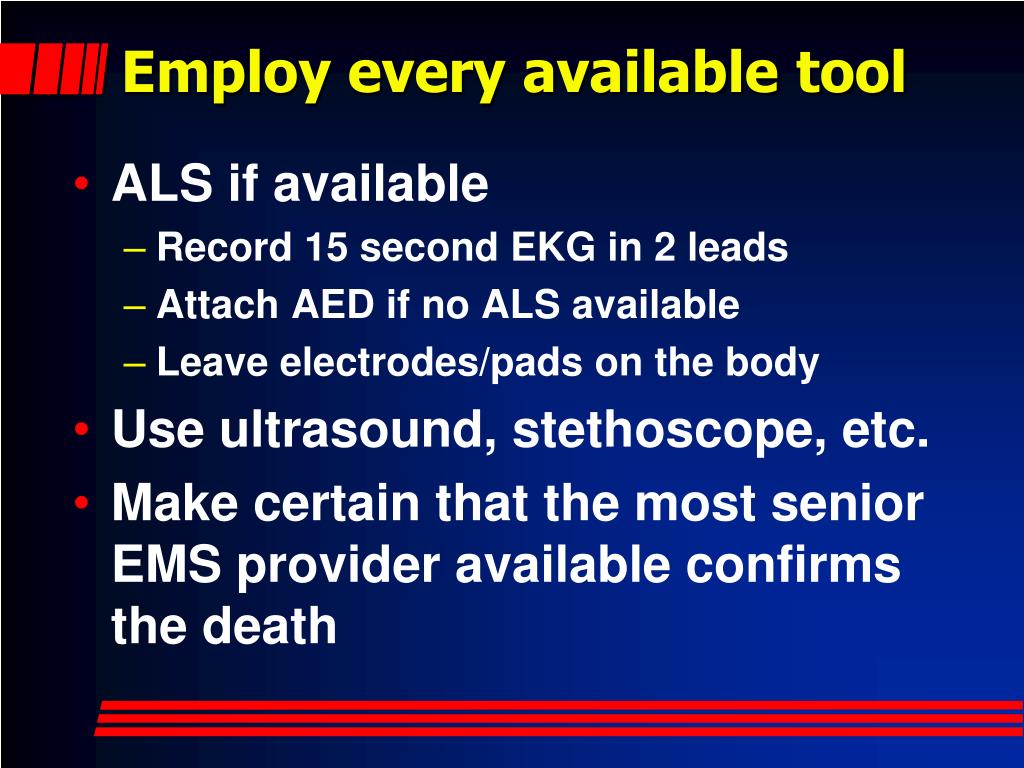 Employ every available tool

• ALS if available
  – Record 15 second EKG in 2 leads
  – Attach AED if no ALS available
  – Leave electrodes/pads on the body
• Use ultrasound, stethoscope, etc.
• Make certain that the most senior EMS provider available confirms the death